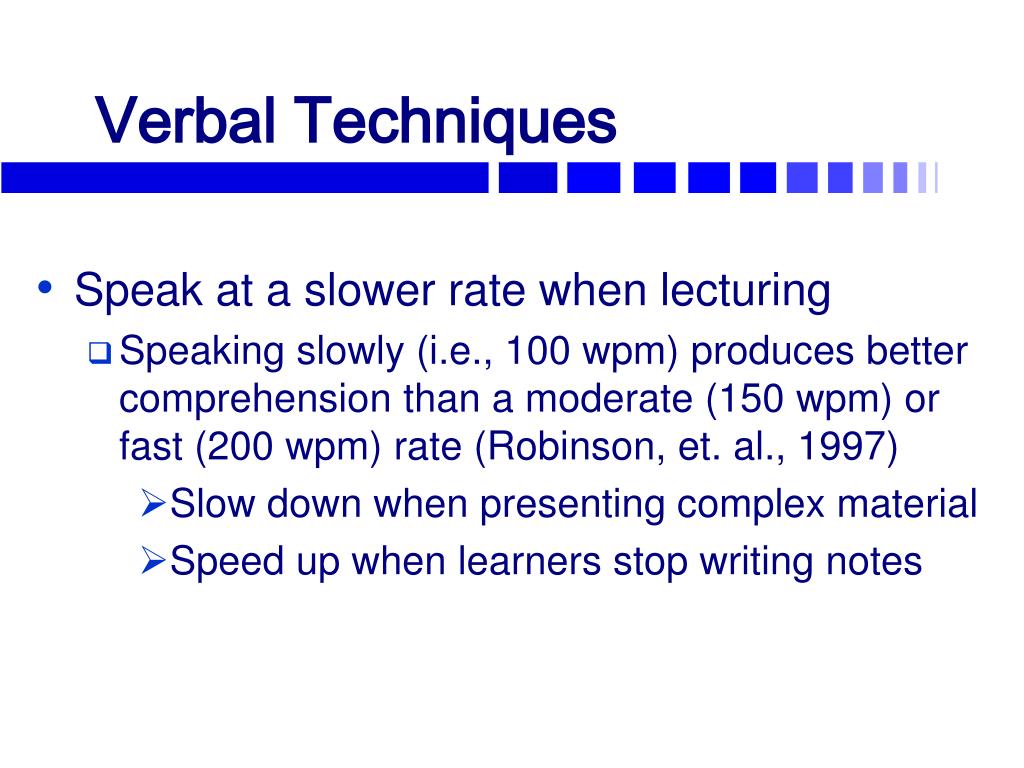 Verbal Techniques

• Speak at a slower rate when lecturing

❑ Speaking slowly (i.e., 100 wpm) produces better comprehension than a moderate (150 wpm) or fast (200 wpm) rate (Robinson, et. al., 1997)

➢ Slow down when presenting complex material

➢ Speed up when learners stop writing notes